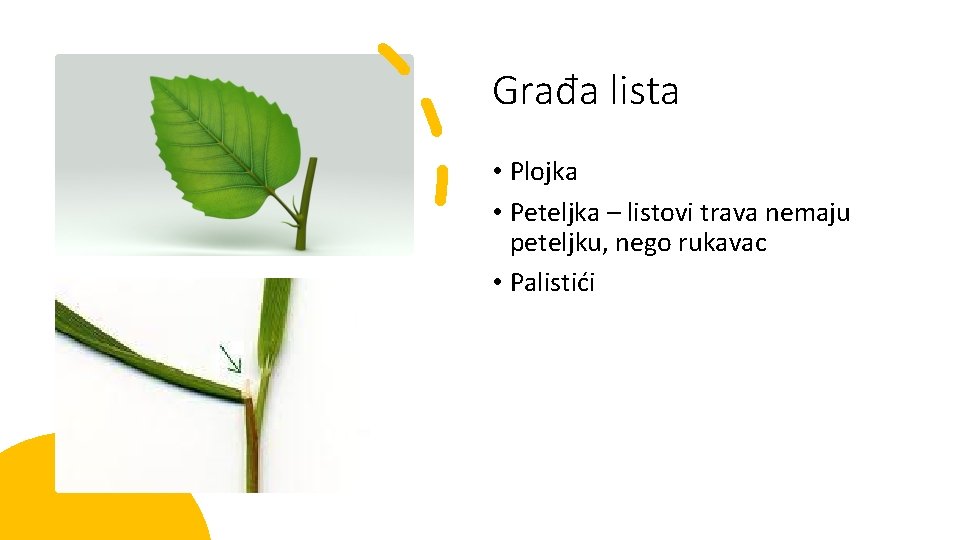 Građa lista

• Plojka
• Peteljka – listovi trava nemaju peteljku, nego rukavac
• Palistići